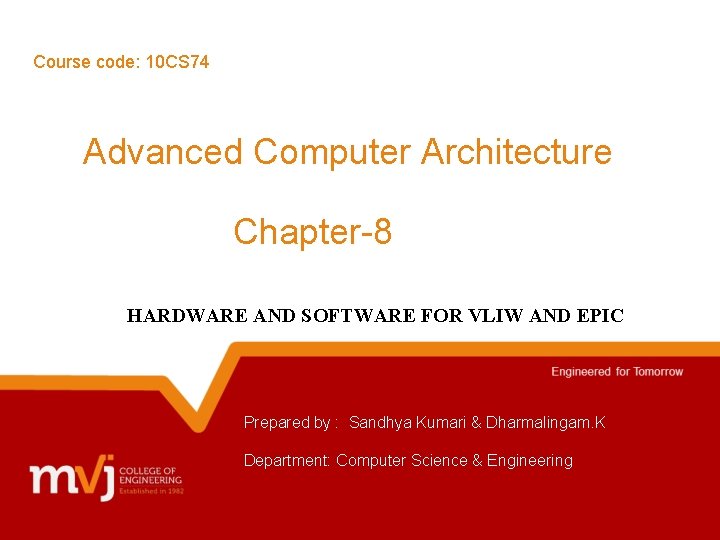 Course code: 10CS74

Advanced Computer Architecture

Chapter-8

HARDWARE AND SOFTWARE FOR VLIW AND EPIC

Engineered for Tomorrow

Prepared by : Sandhya Kumari & Dharmalingam.K

Department: Computer Science & Engineering

mvj COLLEGE OF ENGINEERING Established in 1982